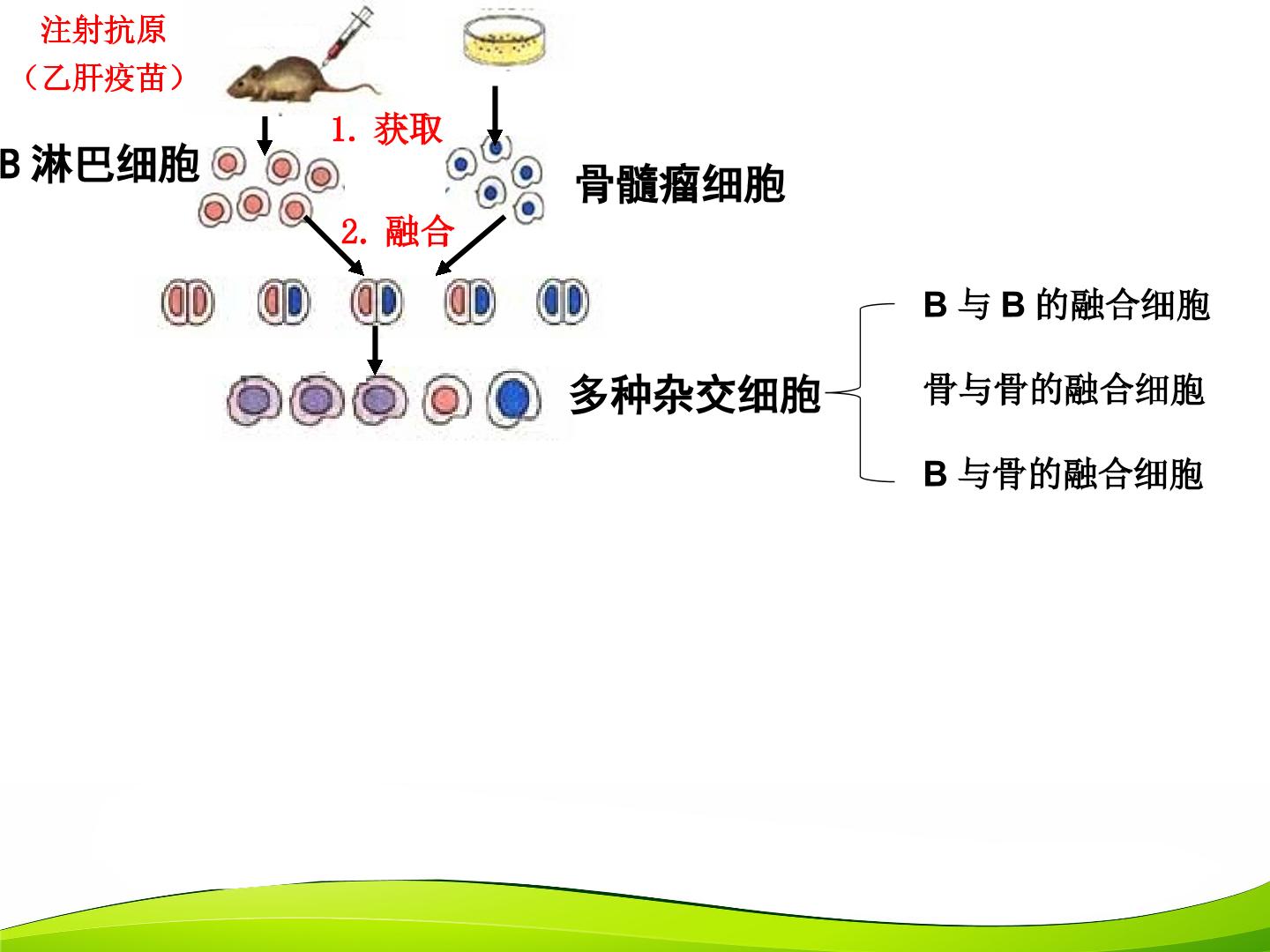 注射抗原
（乙肝疫苗）

1.获取

B淋巴细胞

骨髓瘤细胞

2.融合

多种杂交细胞

B与B的融合细胞

骨与骨的融合细胞

B与骨的融合细胞